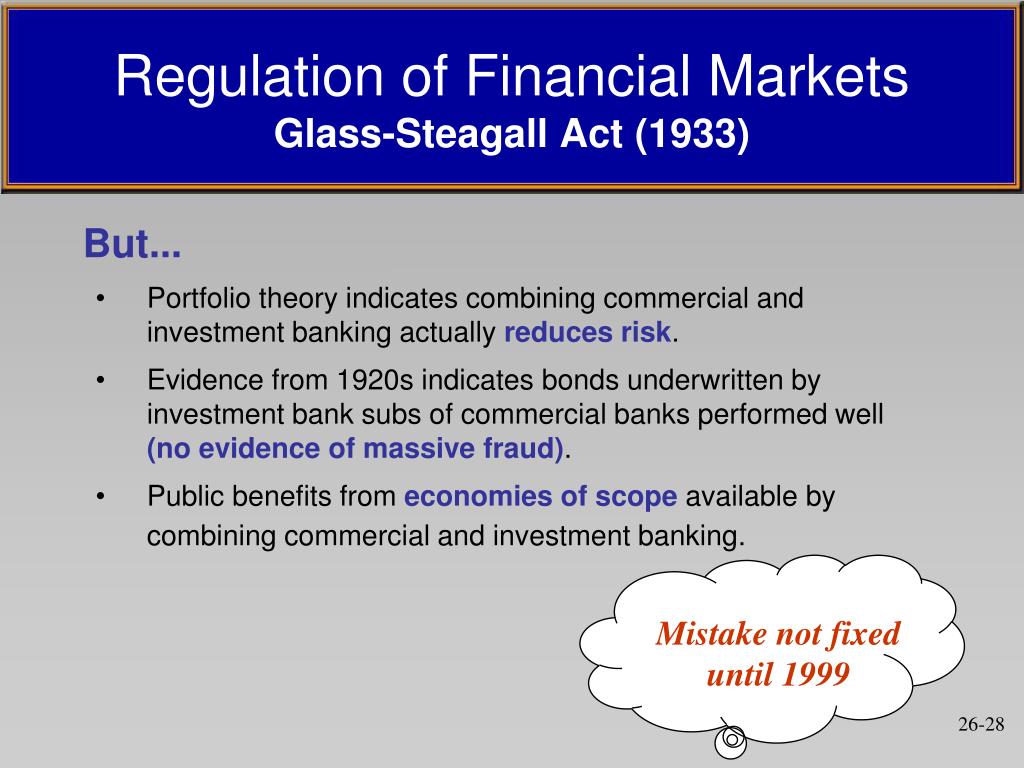 Regulation of Financial Markets
Glass-Steagall Act (1933)

But...

• Portfolio theory indicates combining commercial and investment banking actually reduces risk.

• Evidence from 1920s indicates bonds underwritten by investment bank subs of commercial banks performed well (no evidence of massive fraud).

• Public benefits from economies of scope available by combining commercial and investment banking.

Mistake not fixed until 1999

26-28